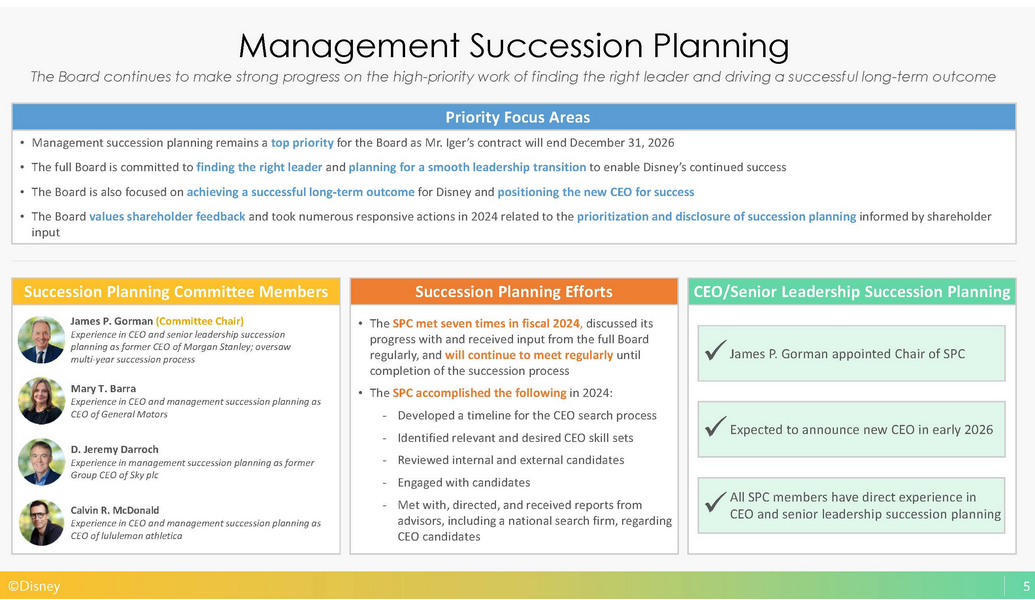 Management Succession Planning

The Board continues to make strong progress on the high-priority work of finding the right leader and driving a successful long-term outcome

Priority Focus Areas

• Management succession planning remains a top priority for the Board as Mr. Iger's contract will end December 31, 2026

• The full Board is committed to finding the right leader and planning for a smooth leadership transition to enable Disney's continued success

• The Board is also focused on achieving a successful long-term outcome for Disney and positioning the new CEO for success

• The Board values shareholder feedback and took numerous responsive actions in 2024 related to the prioritization and disclosure of succession planning informed by shareholder input

Succession Planning Committee Members

James P. Gorman (Committee Chair)
Experience in CEO and senior leadership succession planning as former CEO of Morgan Stanley; oversaw multi-year succession process

Mary T. Barra
Experience in CEO and management succession planning as CEO of General Motors

D. Jeremy Darroch
Experience in management succession planning as former Group CEO of Sky plc

Calvin R. McDonald
Experience in CEO and management succession planning as CEO of lululemon athletica

Succession Planning Efforts

• The SPC met seven times in fiscal 2024, discussed its progress with and received input from the full Board regularly, and will continue to meet regularly until completion of the succession process

• The SPC accomplished the following in 2024:
- Developed a timeline for the CEO search process
- Identified relevant and desired CEO skill sets
- Reviewed internal and external candidates
- Engaged with candidates
- Met with, directed, and received reports from advisors, including a national search firm, regarding CEO candidates

CEO/Senior Leadership Succession Planning

✓ James P. Gorman appointed Chair of SPC

✓ Expected to announce new CEO in early 2026

✓ All SPC members have direct experience in CEO and senior leadership succession planning

©Disney

5